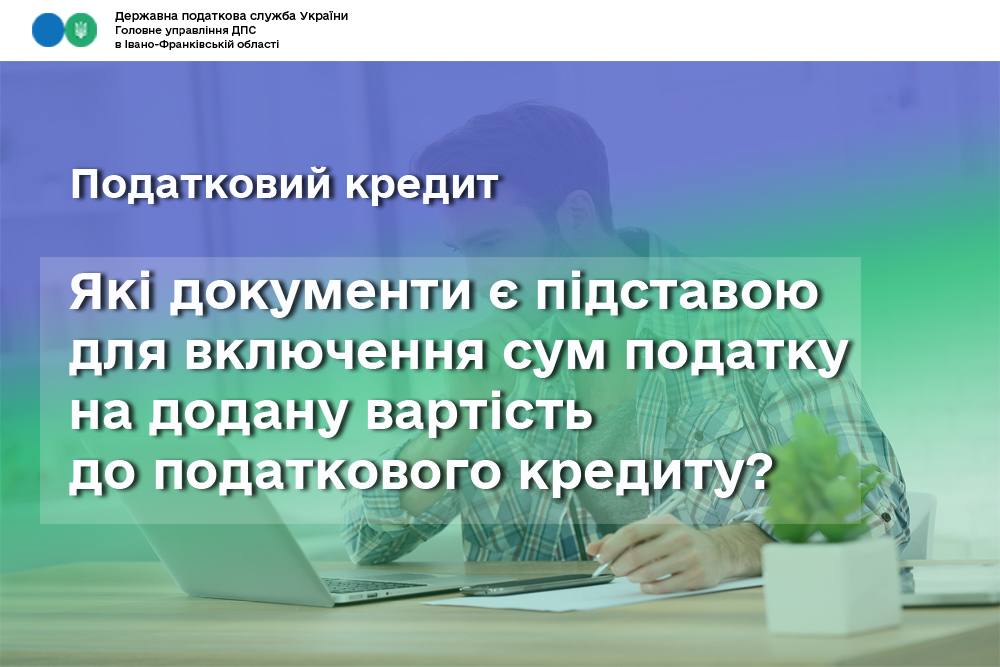 Державна податкова служба України
Головне управління ДПС
в Івано-Франківській області

Податковий кредит

Які документи є підставою для включення сум податку на додану вартість до податкового кредиту?